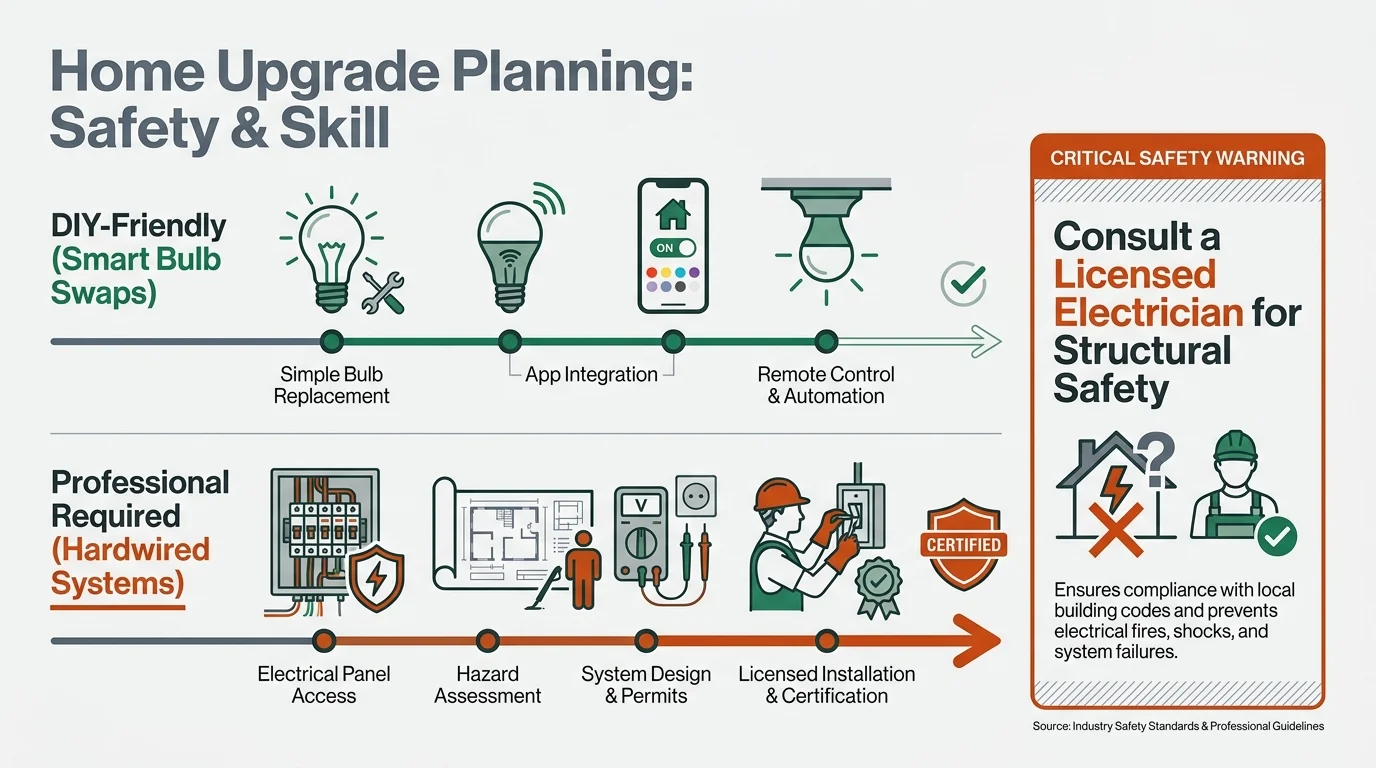 Home Upgrade Planning: Safety & Skill

DIY-Friendly (Smart Bulb Swaps)

ON

Simple Bulb Replacement

App Integration

Remote Control & Automation

Professional Required (Hardwired Systems)

V

CERTIFIED

Electrical Panel Access

Hazard Assessment

System Design & Permits

Licensed Installation & Certification

CRITICAL SAFETY WARNING

Consult a Licensed Electrician for Structural Safety

Ensures compliance with local building codes and prevents electrical fires, shocks, and system failures.

Source: Industry Safety Standards & Professional Guidelines